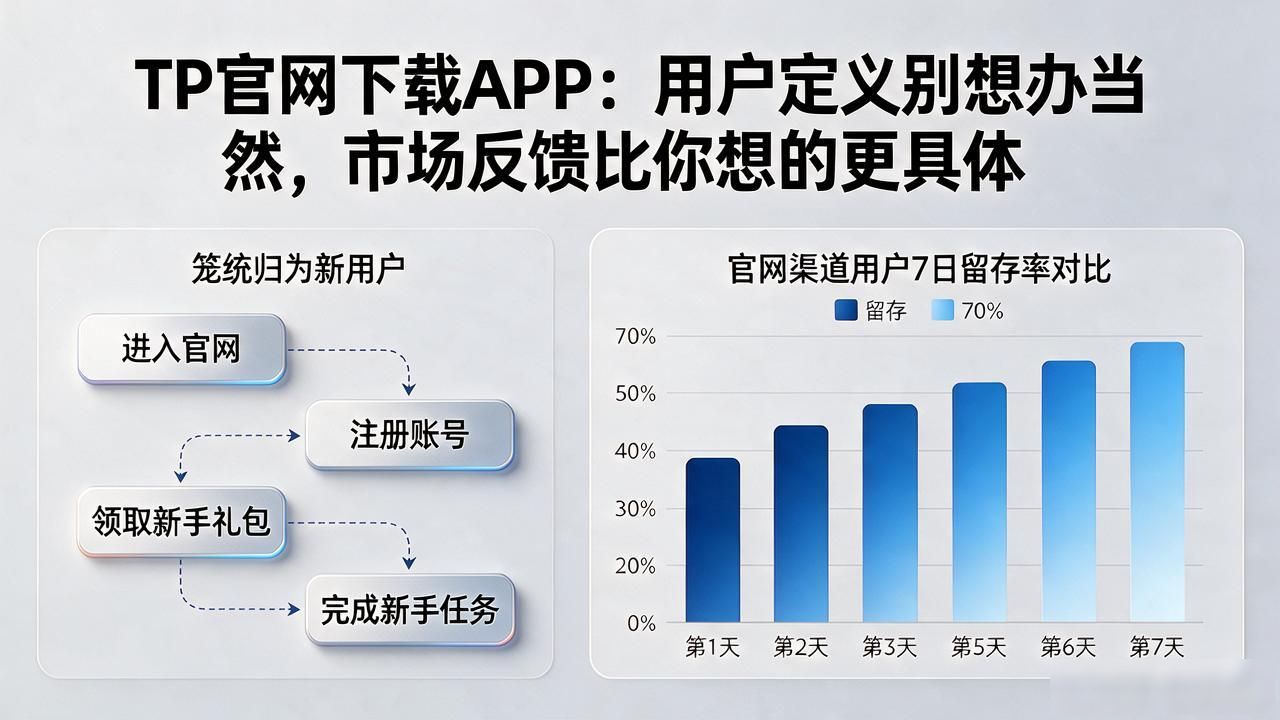 TP官网下载APP：用户定义别想办当然，市场反馈比你想的更具体

笼统归为新用户

进入官网

注册账号

领取新手礼包

完成新手任务

官网渠道用户7日留存率对比

留存 70%

70%
50%
40%
30%
20%
0%

第1天 第2天 第3天 第5天 第6天 第7天